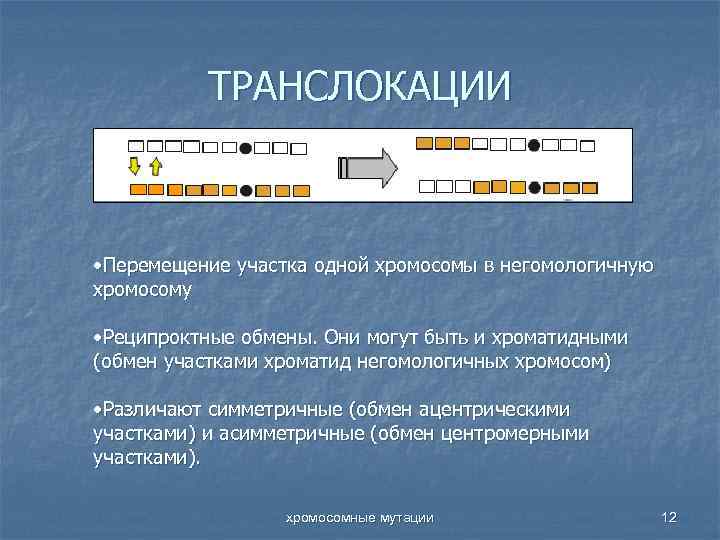 ТРАНСЛОКАЦИИ

•Перемещение участка одной хромосомы в негомологичную хромосому

•Реципроктные обмены. Они могут быть и хроматидными (обмен участками хроматид негомологичных хромосом)

•Различают симметричные (обмен ацентрическими участками) и асимметричные (обмен центромерными участками).

хромосомные мутации

12